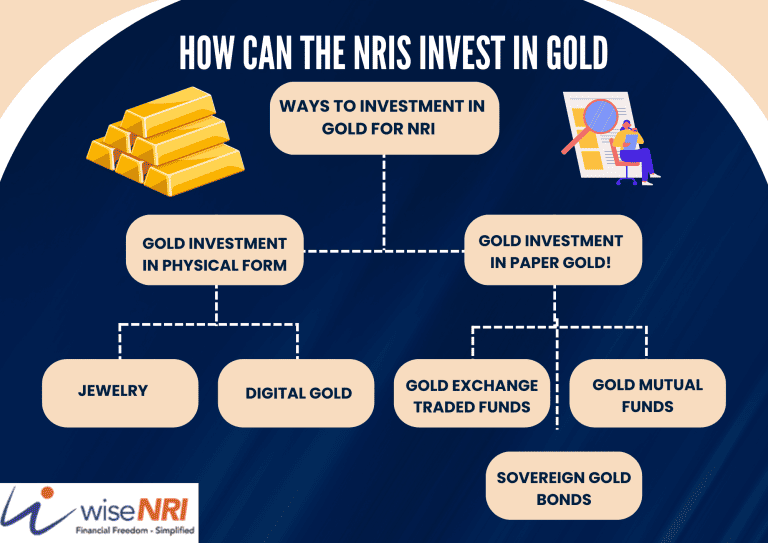 HOW CAN THE NRIS INVEST IN GOLD

WAYS TO INVESTMENT IN GOLD FOR NRI

GOLD INVESTMENT IN PHYSICAL FORM

GOLD INVESTMENT IN PAPER GOLD!

JEWELRY

DIGITAL GOLD

GOLD EXCHANGE TRADED FUNDS

GOLD MUTUAL FUNDS

SOVEREIGN GOLD BONDS

wiseNRI
Financial Freedom - Simplified